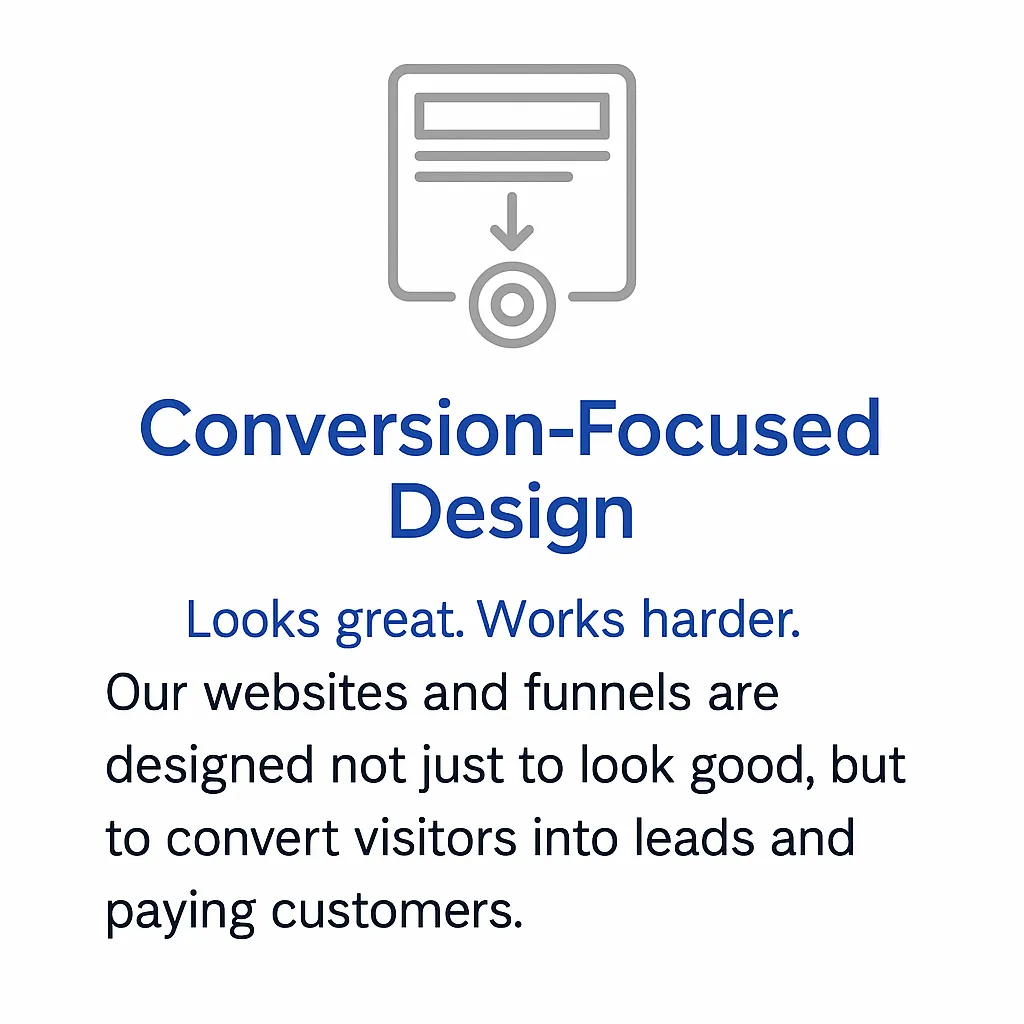 Conversion-Focused Design

Looks great. Works harder.

Our websites and funnels are designed not just to look good, but to convert visitors into leads and paying customers.